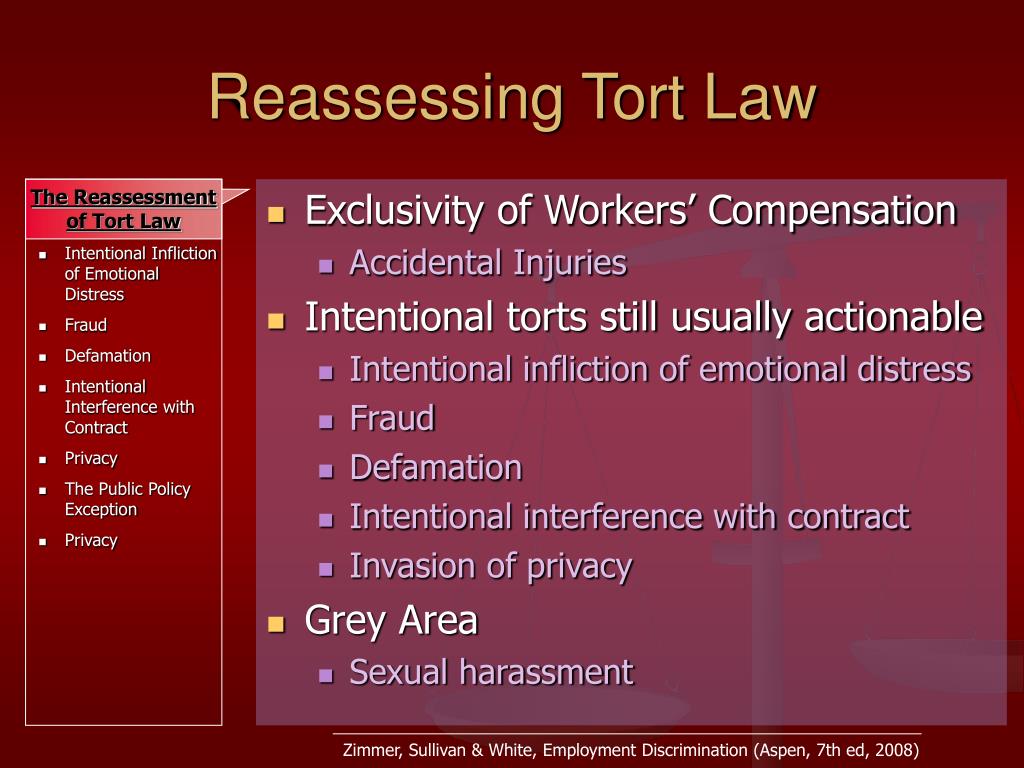 Reassessing Tort Law

The Reassessment of Tort Law

- Intentional Infliction of Emotional Distress
- Fraud
- Defamation
- Intentional Interference with Contract
- Privacy
- The Public Policy Exception
- Privacy

- Exclusivity of Workers' Compensation
  - Accidental Injuries
- Intentional torts still usually actionable
  - Intentional infliction of emotional distress
  - Fraud
  - Defamation
  - Intentional interference with contract
  - Invasion of privacy
- Grey Area
  - Sexual harassment

Zimmer, Sullivan & White, Employment Discrimination (Aspen, 7th ed, 2008)